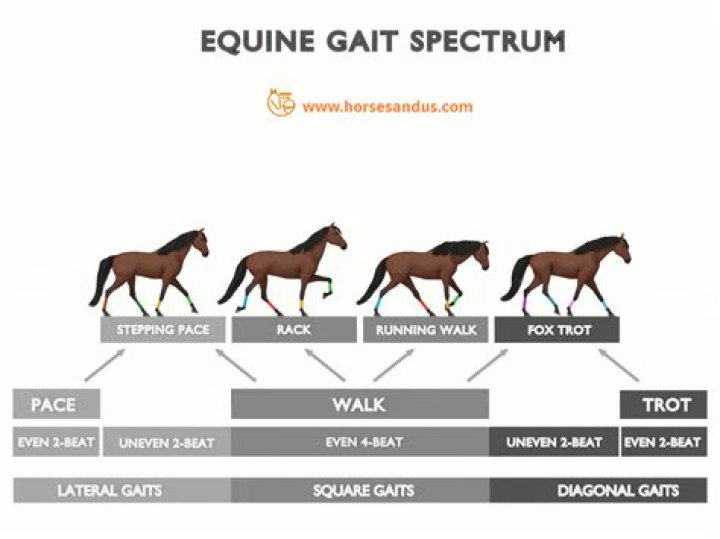 EQUINE GAIT SPECTRUM

www.horsesandus.com

STEPPING PACE
RACK
RUNNING WALK
FOX TROT

PACE
WALK
TROT

EVEN 2-BEAT
UNEVEN 2-BEAT
EVEN 4-BEAT
UNEVEN 2-BEAT
EVEN 2-BEAT

LATERAL GAITS
SQUARE GAITS
DIAGONAL GAITS